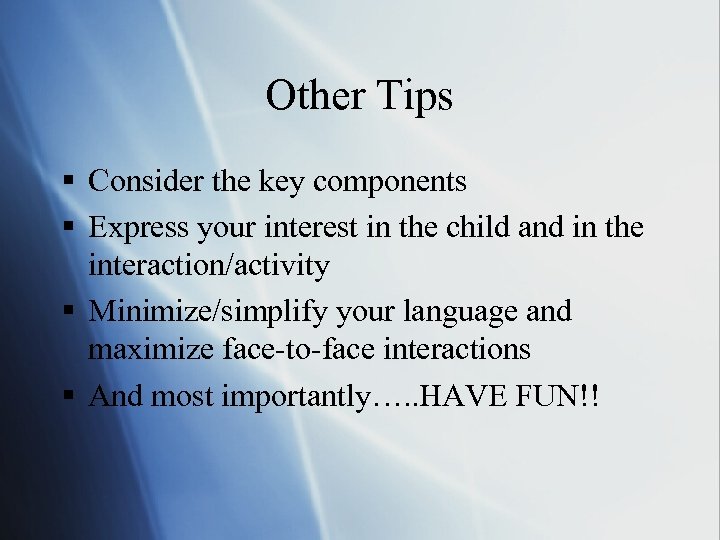 Other Tips

▪ Consider the key components

▪ Express your interest in the child and in the interaction/activity

▪ Minimize/simplify your language and maximize face-to-face interactions

▪ And most importantly…..HAVE FUN!!